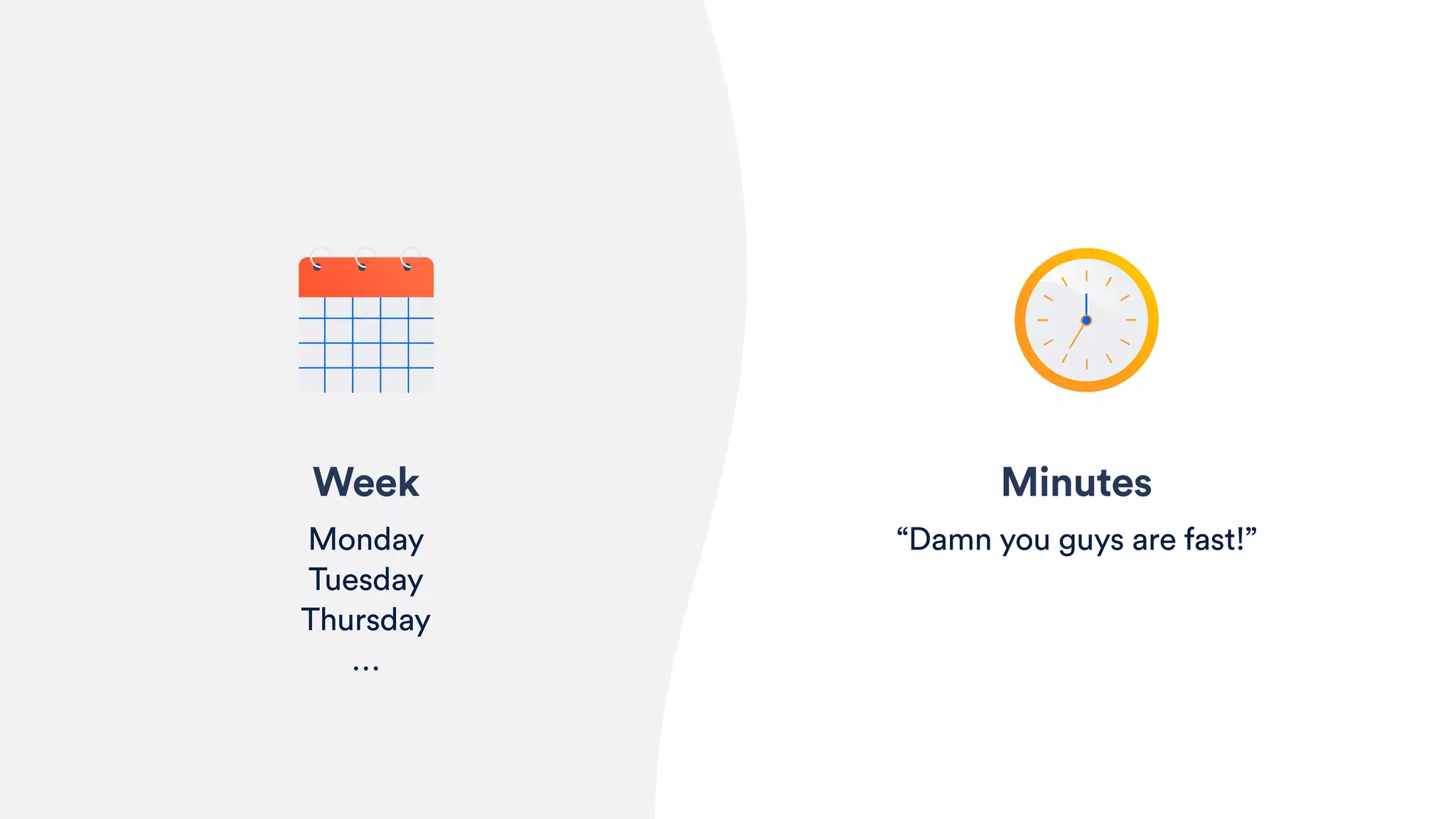 Week

Monday
Tuesday
Thursday
...

Minutes

“Damn you guys are fast!”